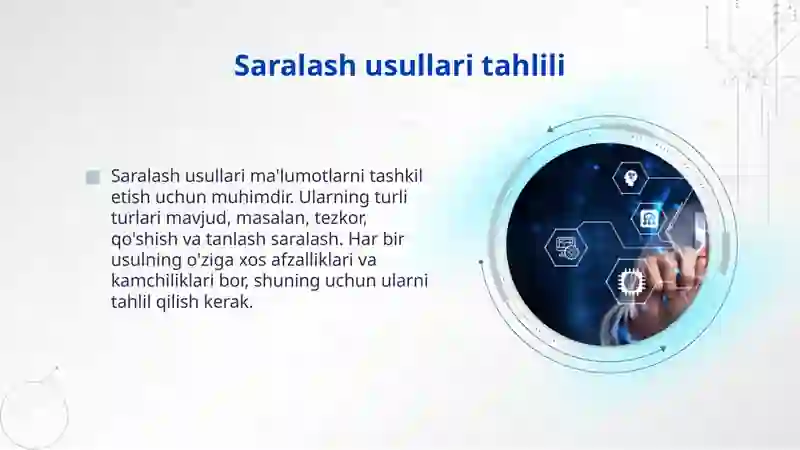 Saralash usullari tahlili

Saralash usullari ma'lumotlarni tashkil etish uchun muhimdir. Ularning turli turlari mavjud, masalan, tezkor, qo'shish va tanlash saralash. Har bir usulning o'ziga xos afzalliklari va kamchiliklari bor, shuning uchun ularni tahlil qilish kerak.